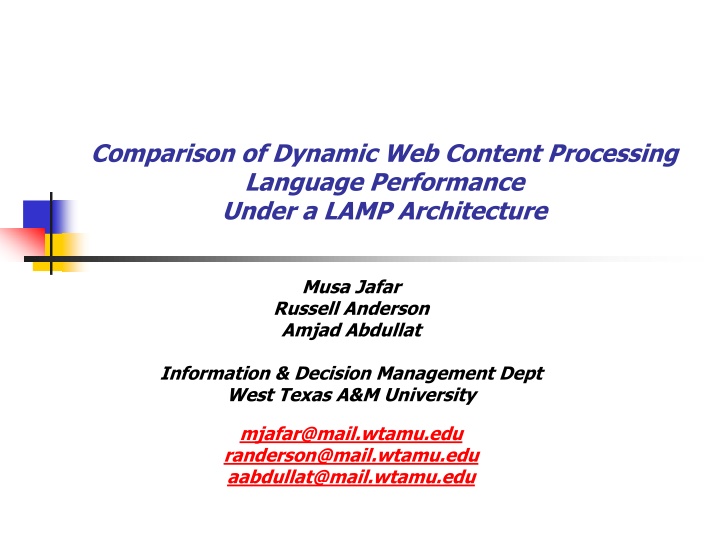 Comparison of Dynamic Web Content Processing Language Performance Under a LAMP Architecture

Musa Jafar
Russell Anderson
Amjad Abdullat

Information & Decision Management Dept
West Texas A&M University

mjafar@mail.wtamu.edu
randerson@mail.wtamu.edu
aabdullat@mail.wtamu.edu